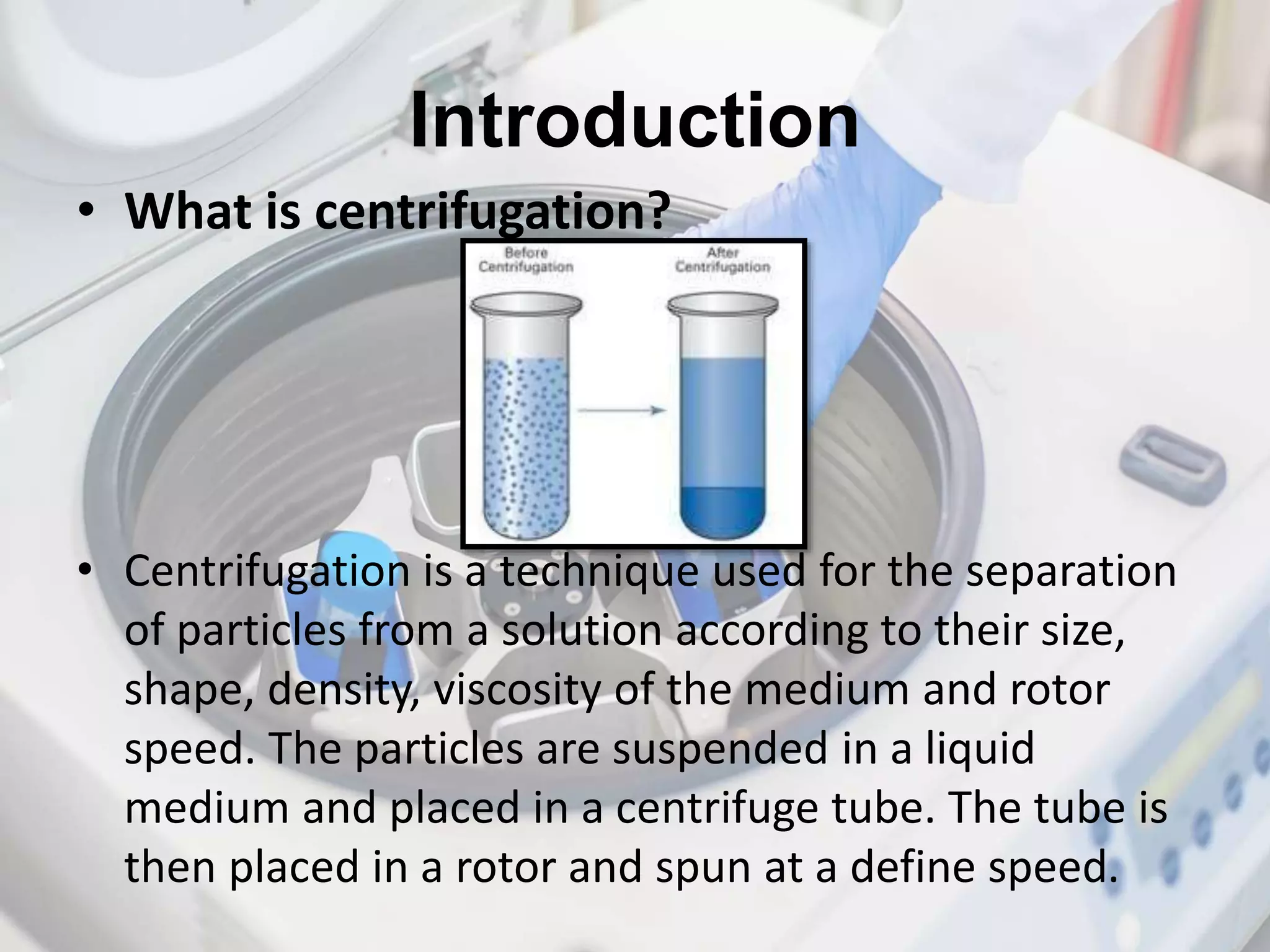 Introduction

• What is centrifugation?

Before Centrifugation

After Centrifugation

• Centrifugation is a technique used for the separation of particles from a solution according to their size, shape, density, viscosity of the medium and rotor speed. The particles are suspended in a liquid medium and placed in a centrifuge tube. The tube is then placed in a rotor and spun at a define speed.